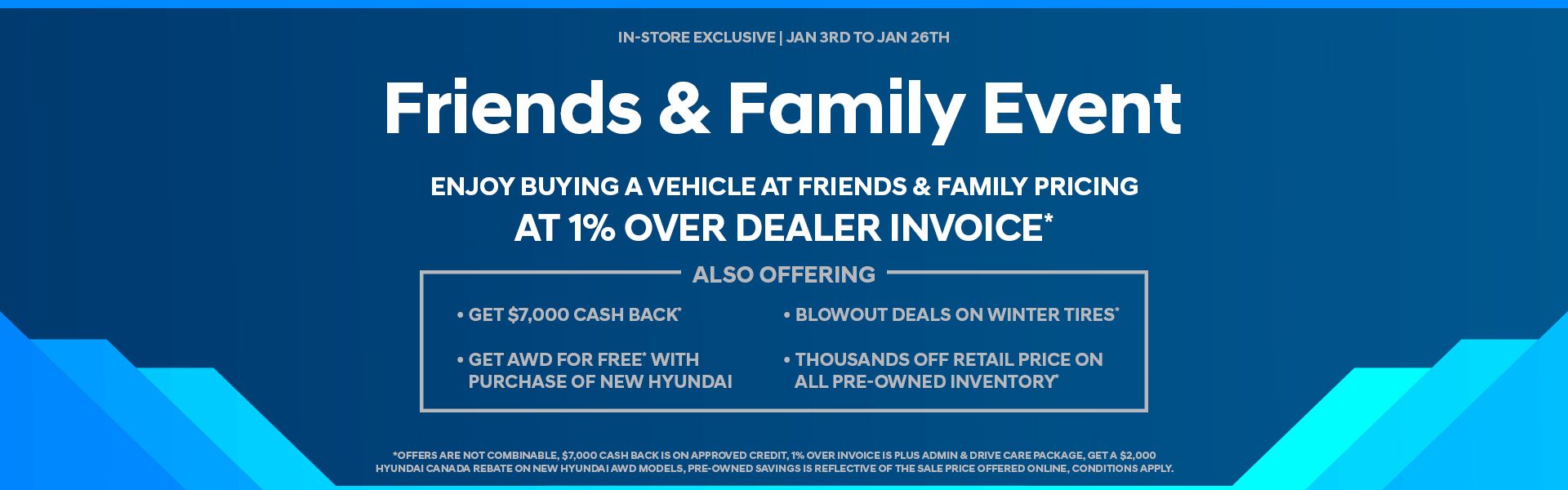 IN-STORE EXCLUSIVE | JAN 3RD TO JAN 26TH

Friends & Family Event

ENJOY BUYING A VEHICLE AT FRIENDS & FAMILY PRICING AT 1% OVER DEALER INVOICE*

ALSO OFFERING

• GET $7,000 CASH BACK*

• GET AWD FOR FREE* WITH PURCHASE OF NEW HYUNDAI

• BLOWOUT DEALS ON WINTER TIRES*

• THOUSANDS OFF RETAIL PRICE ON ALL PRE-OWNED INVENTORY*

*OFFERS ARE NOT COMBINABLE, $7,000 CASH BACK IS ON APPROVED CREDIT, 1% OVER INVOICE IS PLUS ADMIN & DRIVE CARE PACKAGE, GET A $2,000 HYUNDAI CANADA REBATE ON NEW HYUNDAI AWD MODELS, PRE-OWNED SAVINGS IS REFLECTIVE OF THE SALE PRICE OFFERED ONLINE, CONDITIONS APPLY.